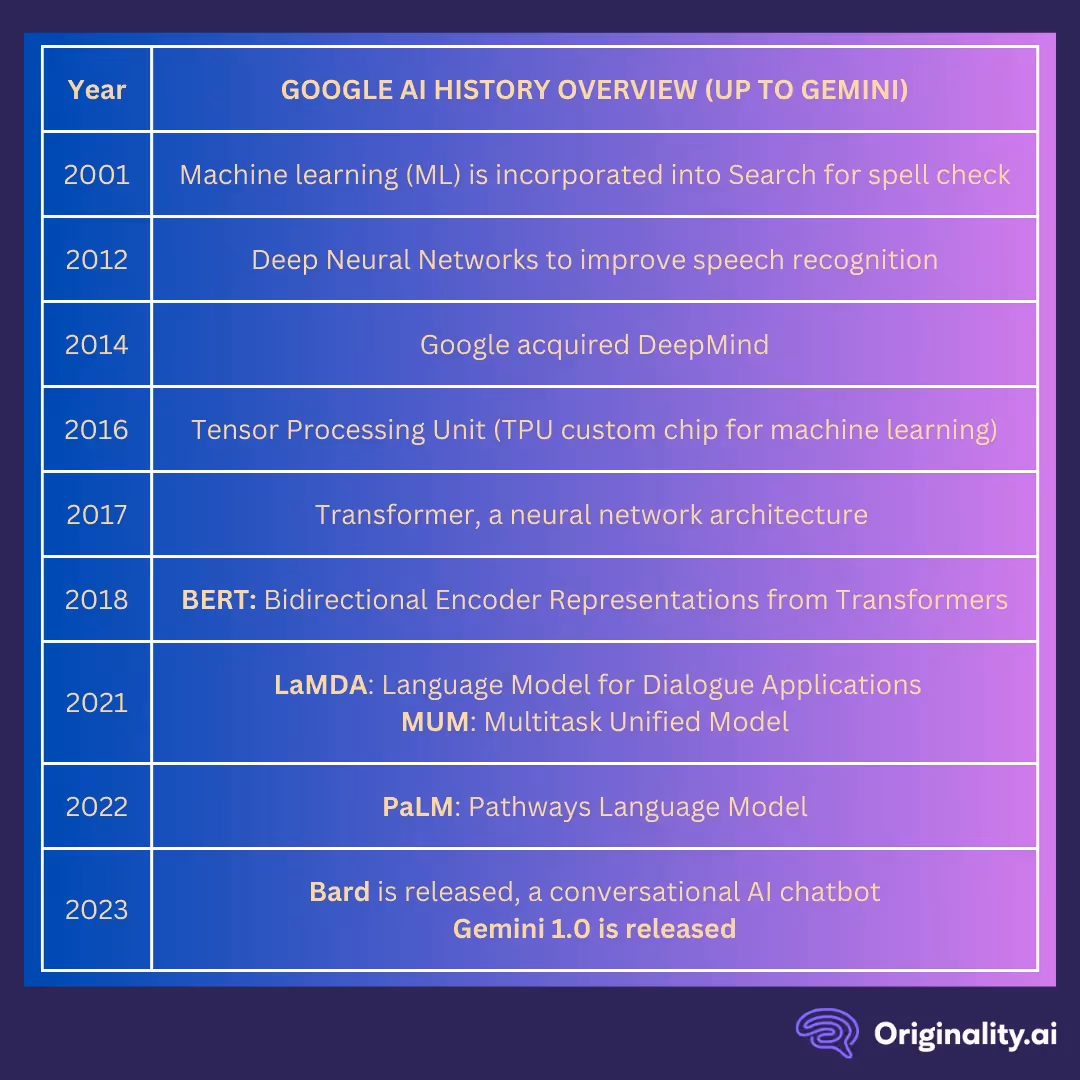 | Year | GOOGLE AI HISTORY OVERVIEW (UP TO GEMINI) |
|---|---|
| 2001 | Machine learning (ML) is incorporated into Search for spell check |
| 2012 | Deep Neural Networks to improve speech recognition |
| 2014 | Google acquired DeepMind |
| 2016 | Tensor Processing Unit (TPU custom chip for machine learning) |
| 2017 | Transformer, a neural network architecture |
| 2018 | BERT: Bidirectional Encoder Representations from Transformers |
| 2021 | LaMDA: Language Model for Dialogue Applications MUM: Multitask Unified Model |
| 2022 | PaLM: Pathways Language Model |
| 2023 | Bard is released, a conversational AI chatbot Gemini 1.0 is released |

Originality.ai